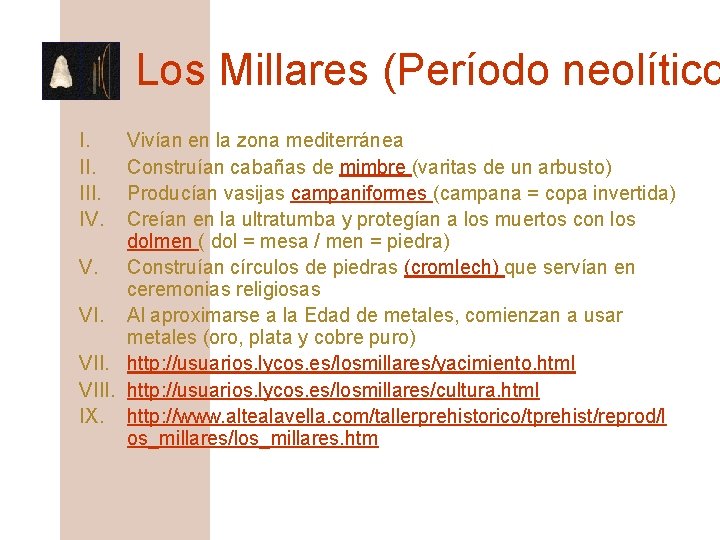 Los Millares (Período neolítico

I. Vivían en la zona mediterránea
II. Construían cabañas de mimbre (varitas de un arbusto)
III. Producían vasijas campaniformes (campana = copa invertida)
IV. Creían en la ultratumba y protegían a los muertos con los dolmen ( dol = mesa / men = piedra)
V. Construían círculos de piedras (cromlech) que servían en ceremonias religiosas
VI. Al aproximarse a la Edad de metales, comienzan a usar metales (oro, plata y cobre puro)
VII. http://usuarios.lycos.es/losmillares/yacimiento.html
VIII. http://usuarios.lycos.es/losmillares/cultura.html
IX. http://www.altealavella.com/tallerprehistorico/tprehist/reprod/los_millares/los_millares.htm